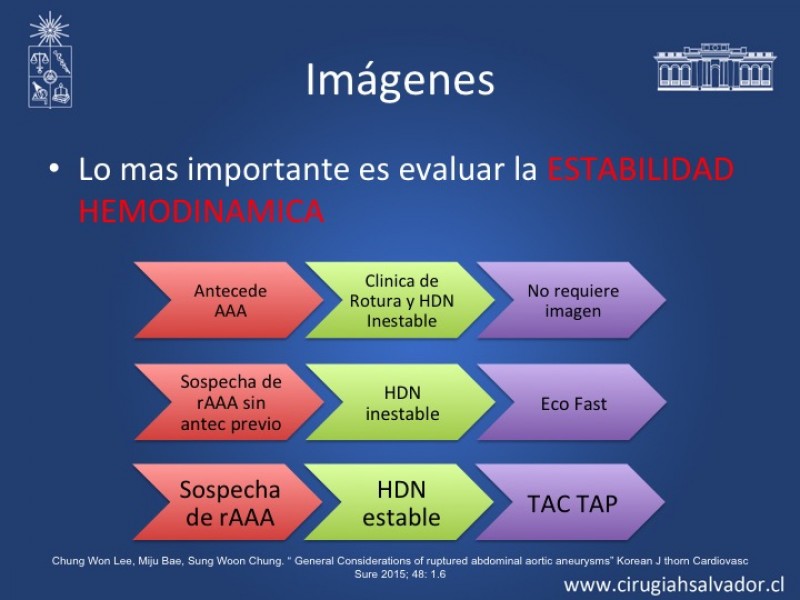 Imágenes

• Lo mas importante es evaluar la ESTABILIDAD HEMODINAMICA

Antecede AAA

Clinica de Rotura y HDN Inestable

No requiere imagen

Sospecha de rAAA sin antec previo

HDN inestable

Eco Fast

Sospecha de rAAA

HDN estable

TAC TAP

Chung Won Lee, Miju Bae, Sung Woon Chung. " General Considerations of ruptured abdominal aortic aneurysms" Korean J thorn Cardiovasc Sure 2015; 48: 1.6

www.cirugiahsalvador.cl